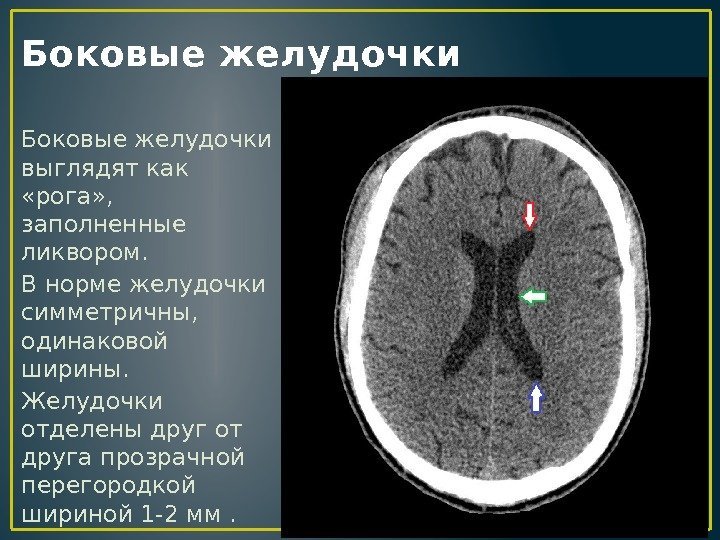 Боковые желудочки

Боковые желудочки выглядят как «рога», заполненные ликвором.

В норме желудочки симметричны, одинаковой ширины.

Желудочки отделены друг от друга прозрачной перегородкой шириной 1-2 мм .